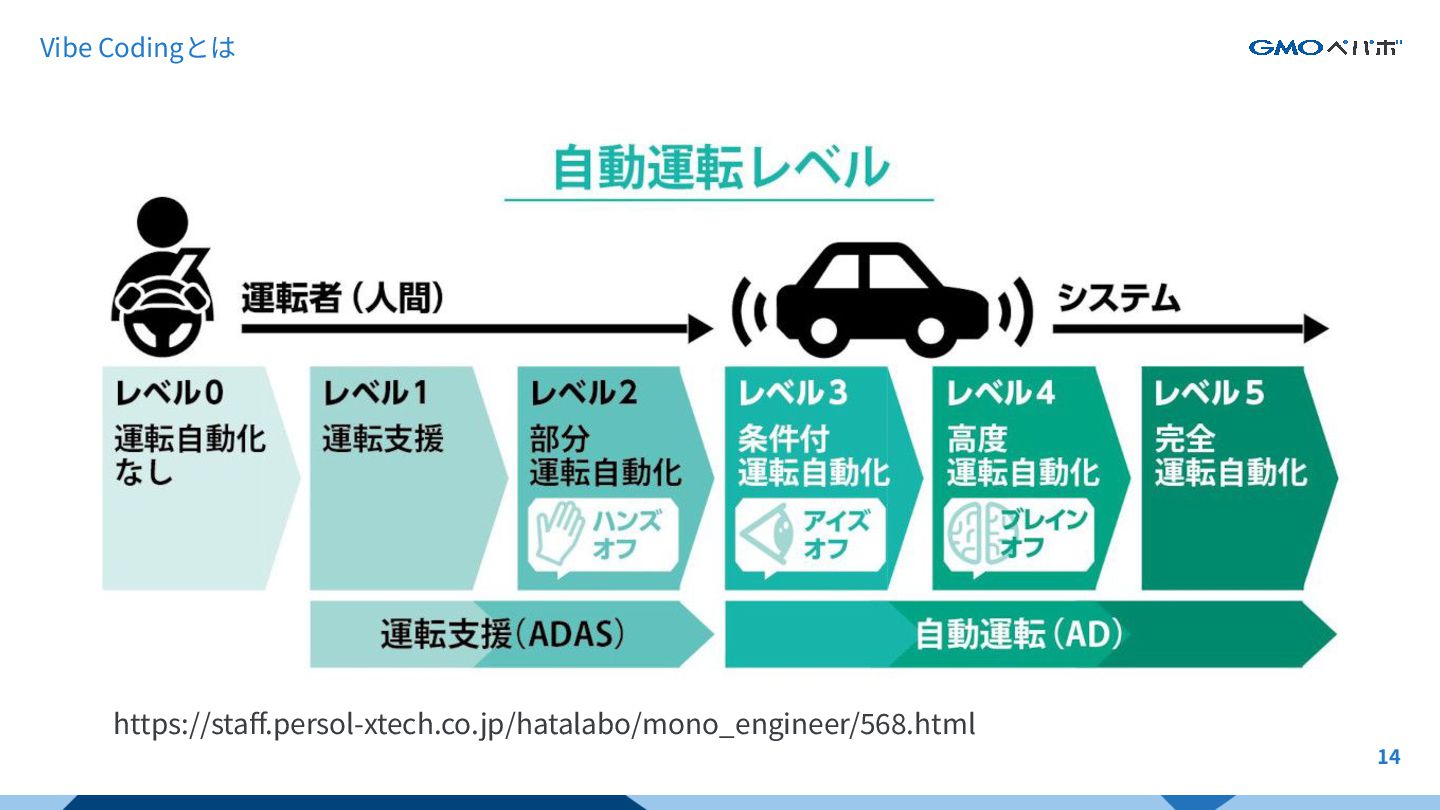 Vibe Codingとは

GMOペパボ

自動運転レベル

運転者（人間）

システム

レベル0
運転自動化なし

レベル1
運転支援

レベル2
部分運転自動化
ハンズオフ

レベル3
条件付運転自動化
アイズオフ

レベル4
高度運転自動化
ブレインオフ

レベル5
完全運転自動化

運転支援（ADAS）

自動運転（AD）

https://staff.persol-xtech.co.jp/hatalabo/mono_engineer/568.html

14